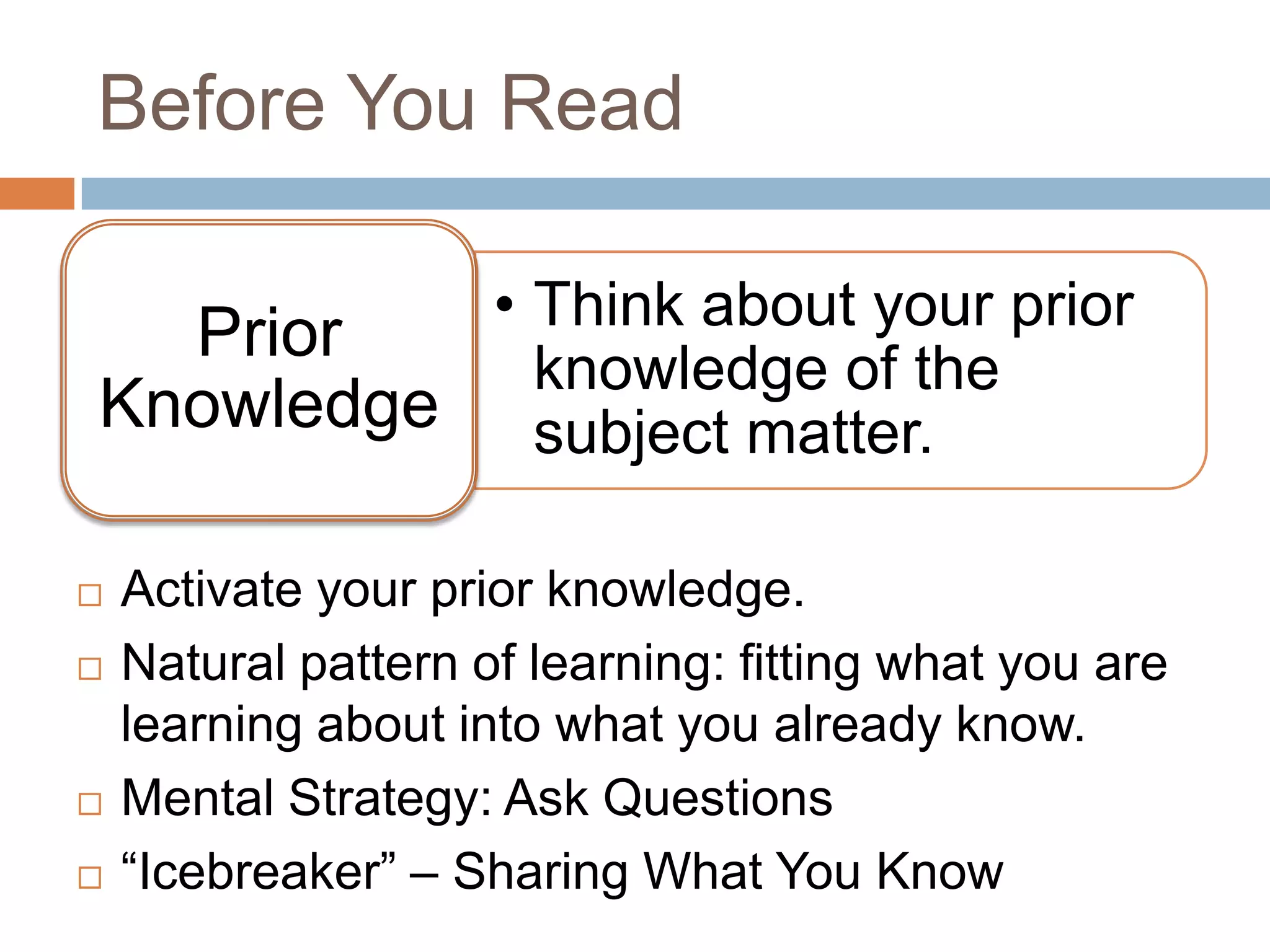 Before You Read

Prior Knowledge

• Think about your prior knowledge of the subject matter.

□ Activate your prior knowledge.
□ Natural pattern of learning: fitting what you are learning about into what you already know.
□ Mental Strategy: Ask Questions
□ “Icebreaker” – Sharing What You Know